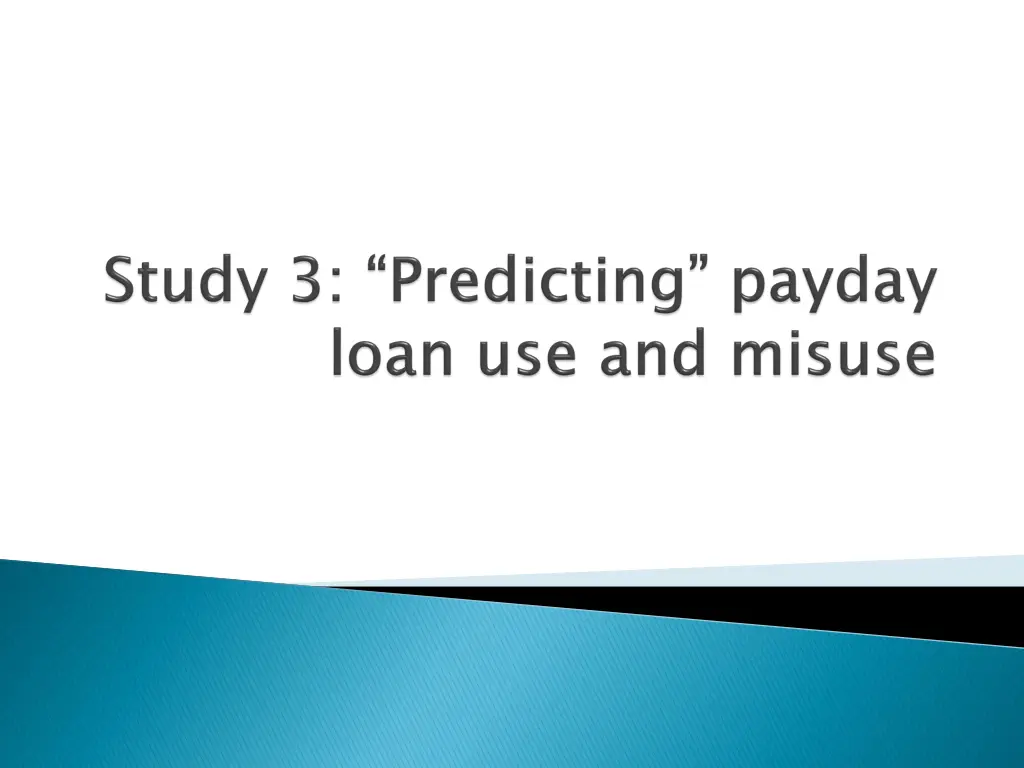 Study 3: “Predicting” payday loan use and misuse